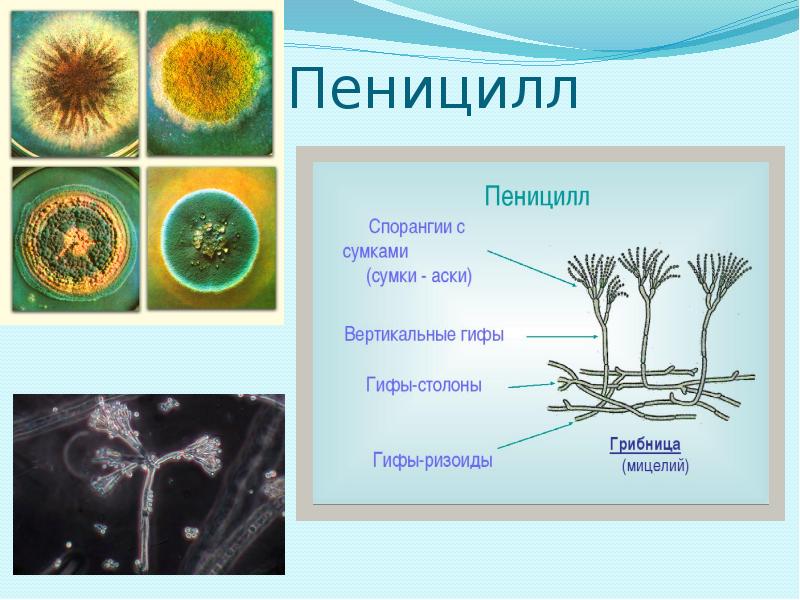 Пеницилл

Пеницилл

Спорангии с сумками (сумки - аски)

Вертикальные гифы

Гифы-столоны

Гифы-ризоиды

Грибница (мицелий)